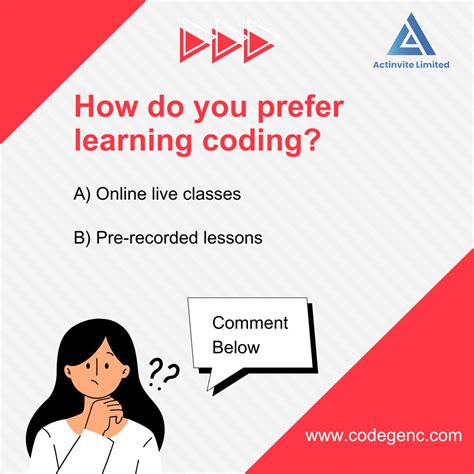 Actinvite Limited

How do you prefer learning coding?

A) Online live classes

B) Pre-recorded lessons

??

Comment Below

www.codegenc.com